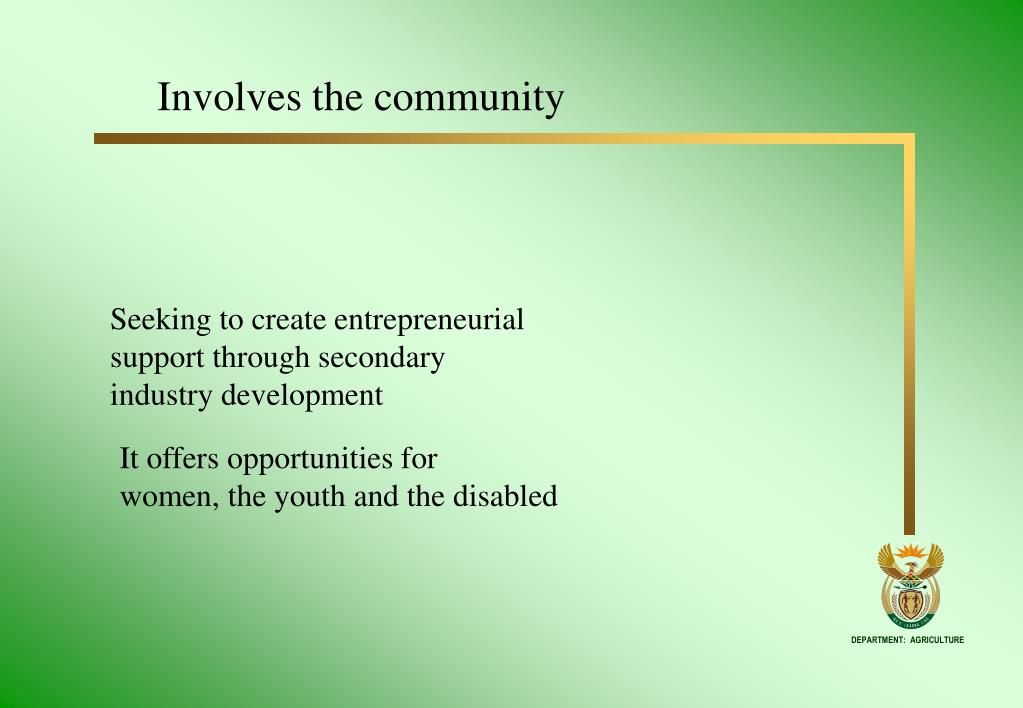 Involves the community

Seeking to create entrepreneurial support through secondary industry development

It offers opportunities for women, the youth and the disabled

DEPARTMENT: AGRICULTURE